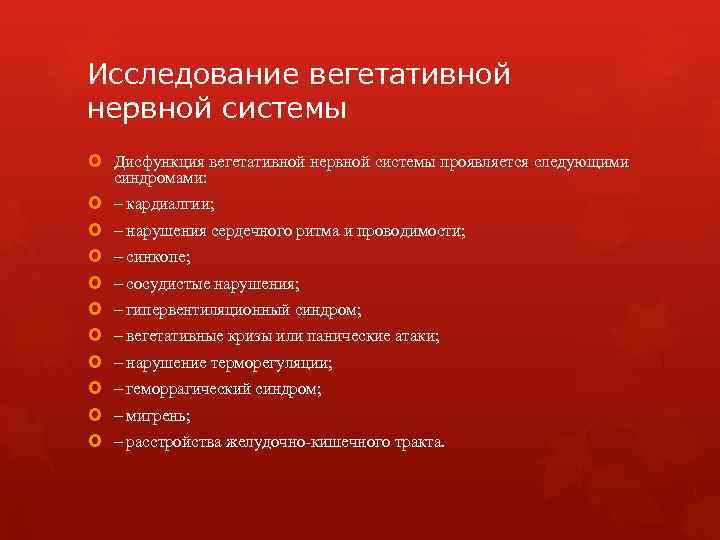 Исследование вегетативной нервной системы

Дисфункция вегетативной нервной системы проявляется следующими синдромами:

– кардиалгии;

– нарушения сердечного ритма и проводимости;

– синкопе;

– сосудистые нарушения;

– гипервентиляционный синдром;

– вегетативные кризы или панические атаки;

– нарушение терморегуляции;

– геморрагический синдром;

– мигрень;

– расстройства желудочно-кишечного тракта.